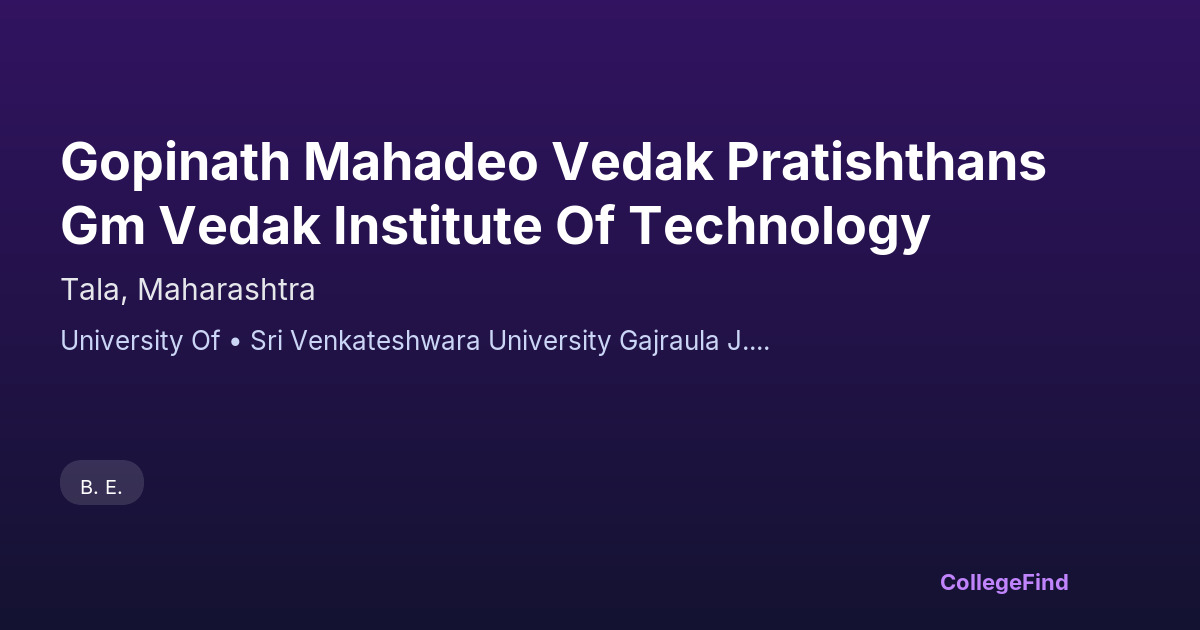 Gopinath Mahadeo Vedak Pratishthans Gm Vedak Institute Of Technology

Tala, Maharashtra

University Of • Sri Venkateshwara University Gajraula J....

B. E.

CollegeFind